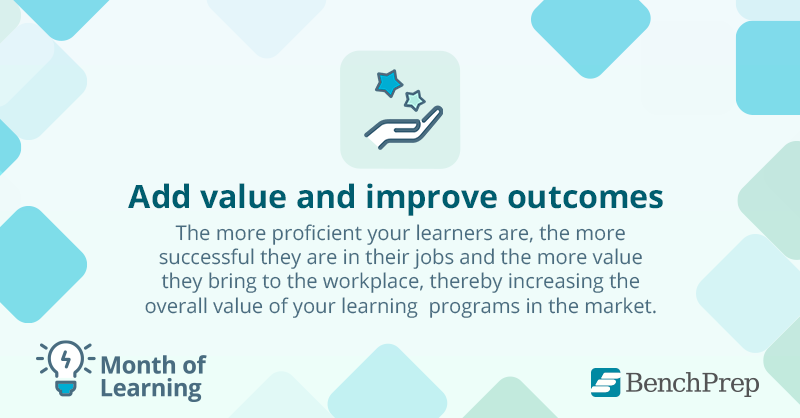 Add value and improve outcomes

The more proficient your learners are, the more successful they are in their jobs and the more value they bring to the workplace, thereby increasing the overall value of your learning programs in the market.

Month of Learning

BenchPrep